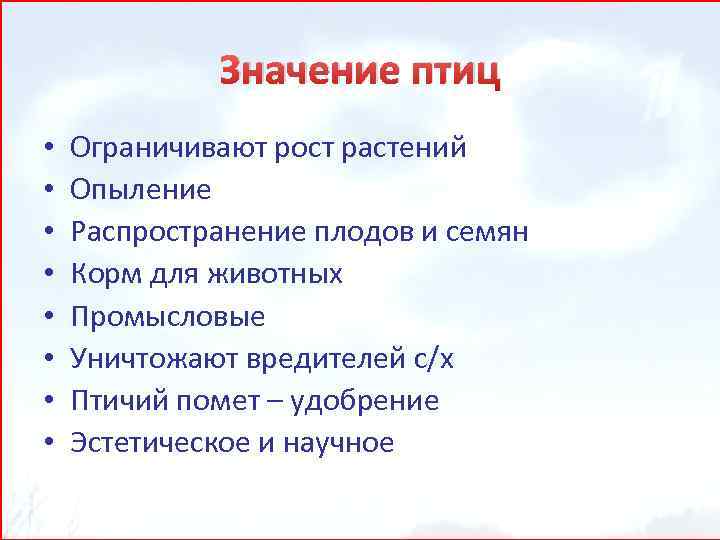 Значение птиц

• Ограничивают рост растений
• Опыление
• Распространение плодов и семян
• Корм для животных
• Промысловые
• Уничтожают вредителей с/х
• Птичий помет – удобрение
• Эстетическое и научное